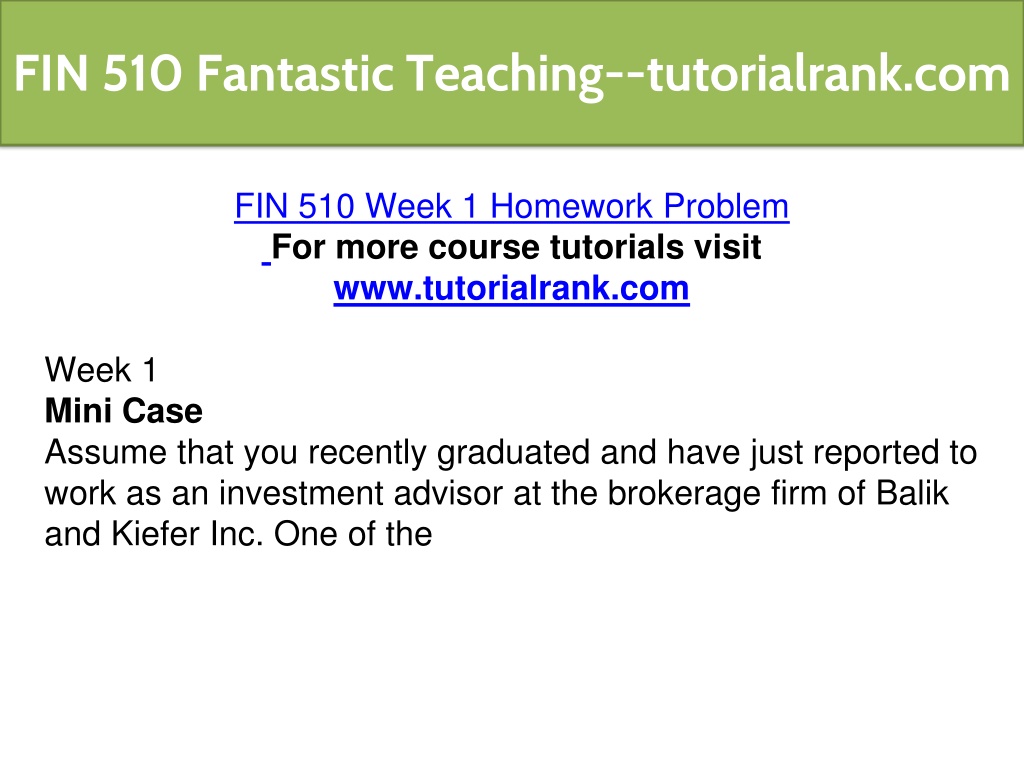 FIN 510 Fantastic Teaching--tutorialrank.com

FIN 510 Week 1 Homework Problem
For more course tutorials visit
www.tutorialrank.com

Week 1
Mini Case
Assume that you recently graduated and have just reported to work as an investment advisor at the brokerage firm of Balik and Kiefer Inc. One of the